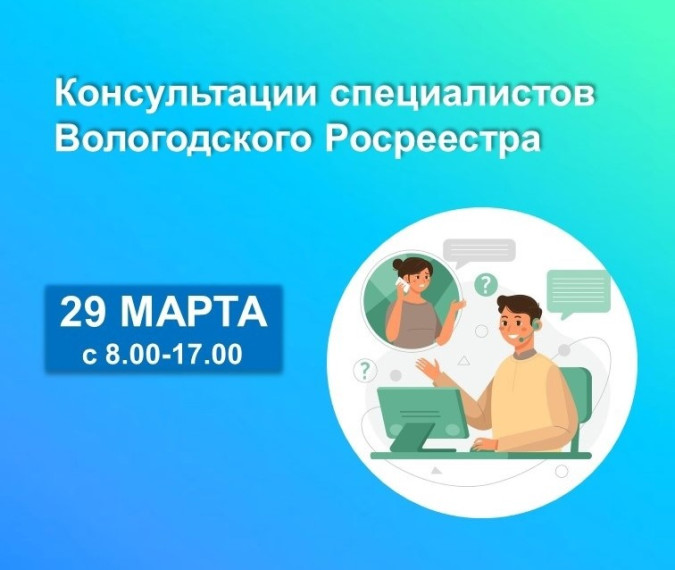 Консультации специалистов Вологодского Росреестра

29 МАРТА
с 8.00-17.00

?

?